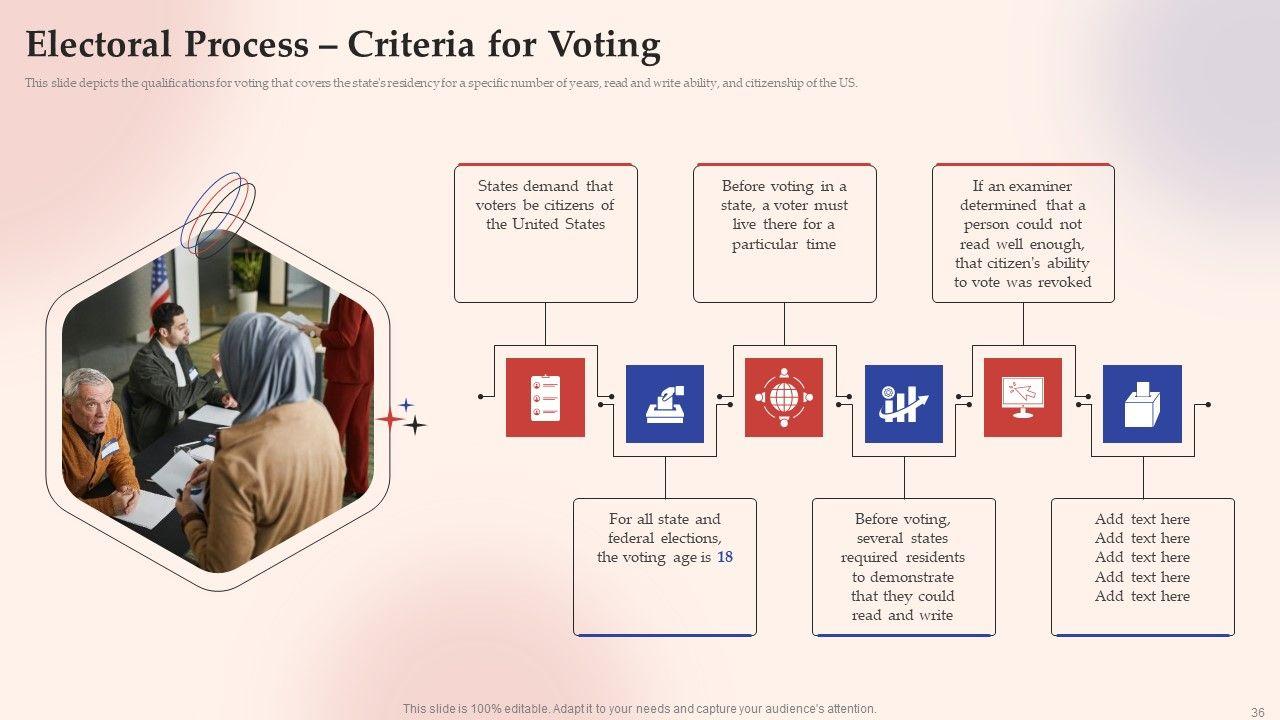 Electoral Process – Criteria for Voting

This slide depicts the qualifications for voting that covers the state's residency for a specific number of years, read and write ability, and citizenship of the US.

States demand that voters be citizens of the United States

Before voting in a state, a voter must live there for a particular time

If an examiner determined that a person could not read well enough, that citizen's ability to vote was revoked

For all state and federal elections, the voting age is 18

Before voting, several states required residents to demonstrate that they could read and write

Add text here
Add text here
Add text here
Add text here
Add text here

This slide is 100% editable. Adapt it to your needs and capture your audience's attention.

36